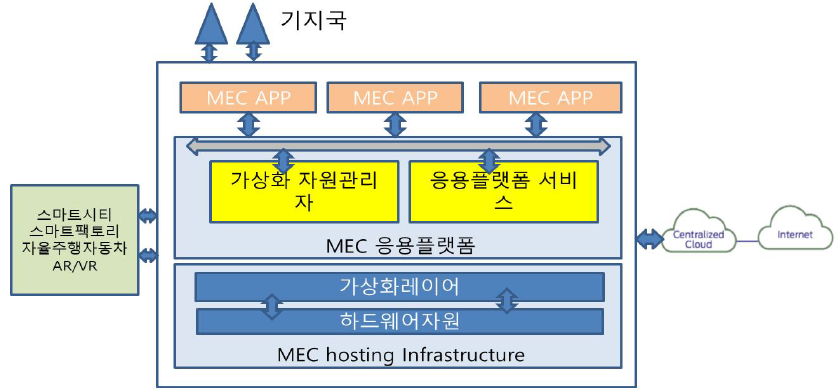 기지국

MEC APP

MEC APP

MEC APP

가상화 자원관리자

응용플랫폼 서비스

MEC 응용플랫폼

가상화레이어

하드웨어자원

MEC hosting Infrastructure

스마트시티
스마트팩토리
자율주행자동차
AR/VR

Centralized Cloud

Internet